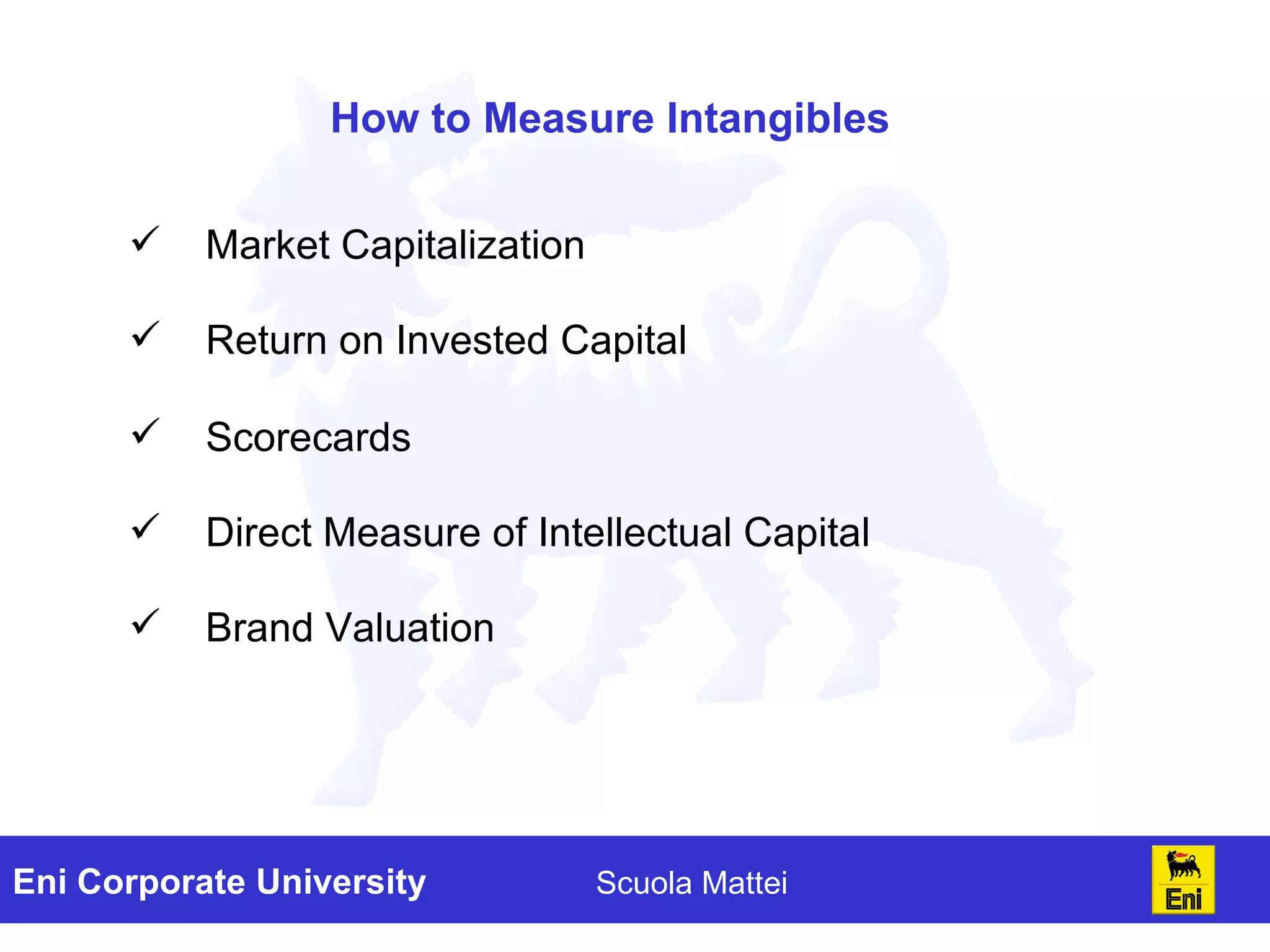 How to Measure Intangibles

✓ Market Capitalization

✓ Return on Invested Capital

✓ Scorecards

✓ Direct Measure of Intellectual Capital

✓ Brand Valuation

Eni Corporate University

Scuola Mattei

Eni